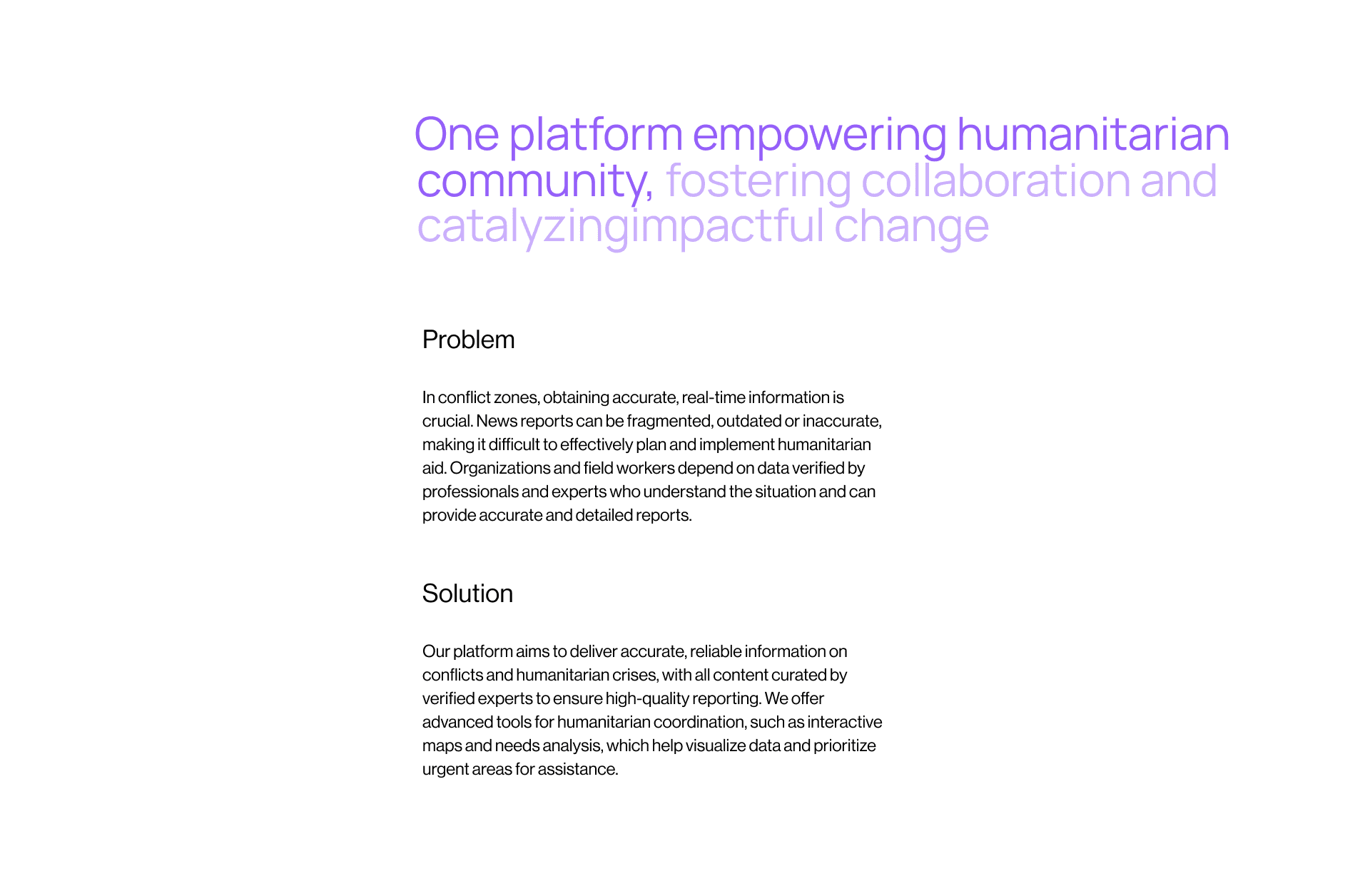 One platform empowering humanitarian community, fostering collaboration and catalyzingimpactful change

Problem

In conflict zones, obtaining accurate, real-time information is crucial. News reports can be fragmented, outdated or inaccurate, making it difficult to effectively plan and implement humanitarian aid. Organizations and field workers depend on data verified by professionals and experts who understand the situation and can provide accurate and detailed reports.

Solution

Our platform aims to deliver accurate, reliable information on conflicts and humanitarian crises, with all content curated by verified experts to ensure high-quality reporting. We offer advanced tools for humanitarian coordination, such as interactive maps and needs analysis, which help visualize data and prioritize urgent areas for assistance.